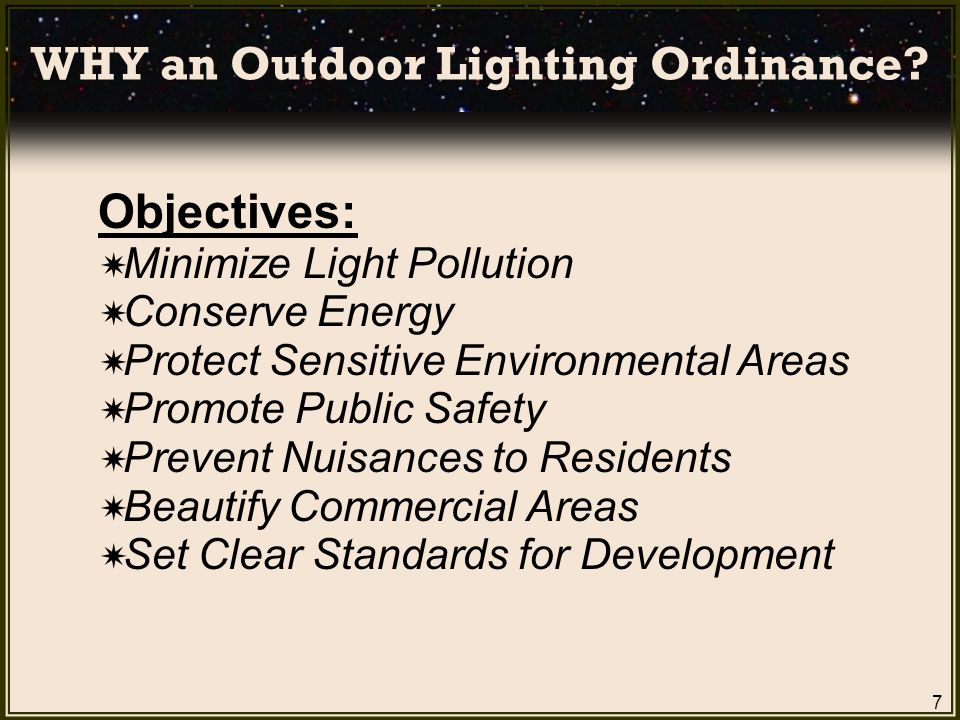 WHY an Outdoor Lighting Ordinance?

Objectives:
✶Minimize Light Pollution
✶Conserve Energy
✶Protect Sensitive Environmental Areas
✶Promote Public Safety
✶Prevent Nuisances to Residents
✶Beautify Commercial Areas
✶Set Clear Standards for Development

7